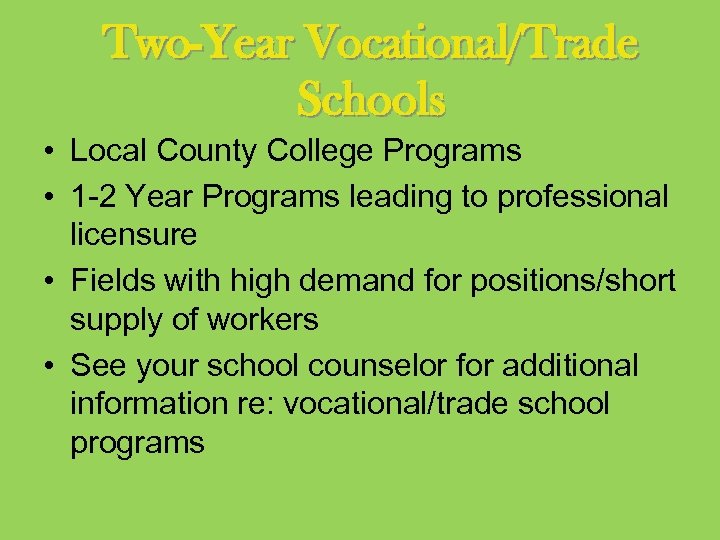 Two-Year Vocational/Trade Schools

• Local County College Programs
• 1-2 Year Programs leading to professional licensure
• Fields with high demand for positions/short supply of workers
• See your school counselor for additional information re: vocational/trade school programs